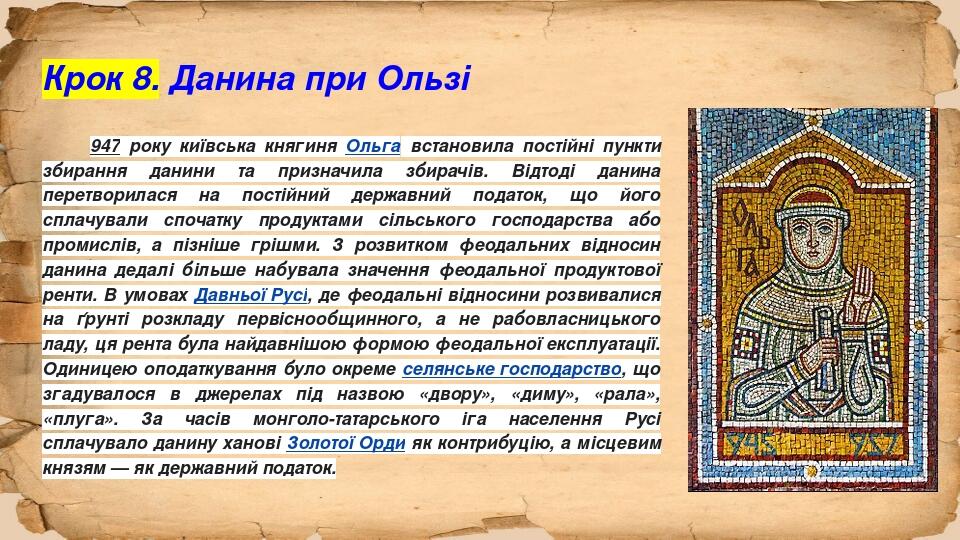 Крок 8. Данина при Ользі

947 року київська княгиня Ольга встановила постійні пункти збирання данини та призначила збирачів. Відтоді данина перетворилася на постійний державний податок, що його сплачували спочатку продуктами сільського господарства або промислів, а пізніше грішми. З розвитком феодальних відносин данина дедалі більше набувала значення феодальної продуктової ренти. В умовах Давньої Русі, де феодальні відносини розвивалися на ґрунті розкладу первіснообщинного, а не рабовласницького ладу, ця рента була найдавнішою формою феодальної експлуатації. Одиницею оподаткування було окреме селянське господарство, що згадувалося в джерелах під назвою «двору», «диму», «рала», «плуга». За часів монголо-татарського іга населення Русі сплачувало данину ханові Золотої Орди як контрибуцію, а місцевим князям — як державний податок.

ОЛЬГА

945 957